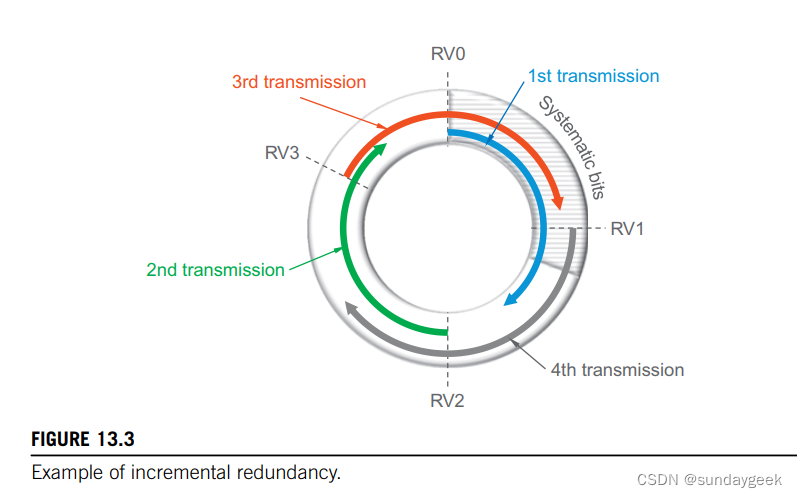 RV0
3rd transmission
1st transmission
Systematic bits
RV3
RV1
2nd transmission
4th transmission
RV2

FIGURE 13.3
Example of incremental redundancy.

CSDN @sundaygeek